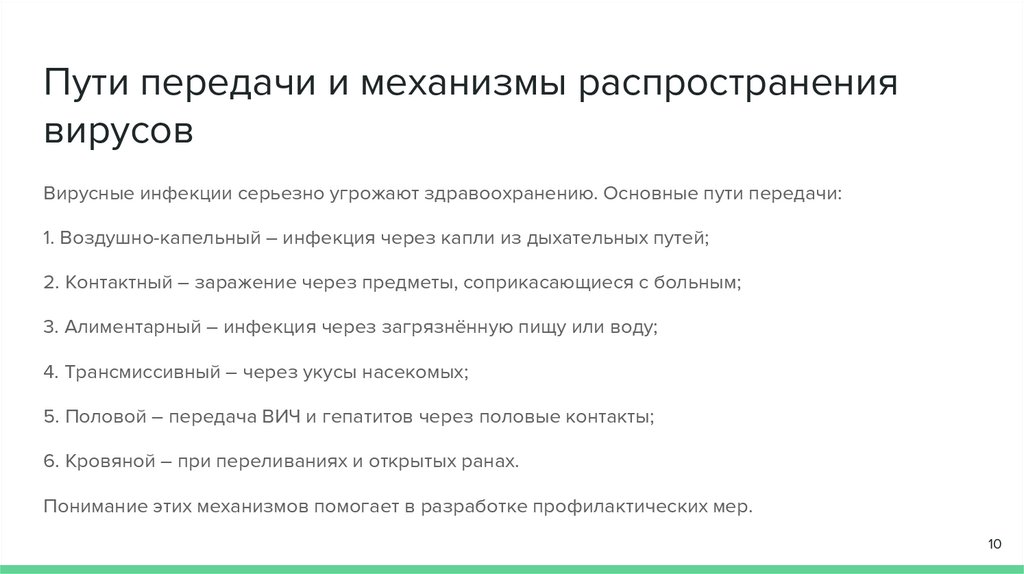 Пути передачи и механизмы распространения вирусов

Вирусные инфекции серьезно угрожают здравоохранению. Основные пути передачи:

1. Воздушно-капельный – инфекция через капли из дыхательных путей;

2. Контактный – заражение через предметы, соприкасающиеся с больным;

3. Алиментарный – инфекция через загрязнённую пищу или воду;

4. Трансмиссивный – через укусы насекомых;

5. Половой – передача ВИЧ и гепатитов через половые контакты;

6. Кровяной – при переливаниях и открытых ранах.

Понимание этих механизмов помогает в разработке профилактических мер.

10